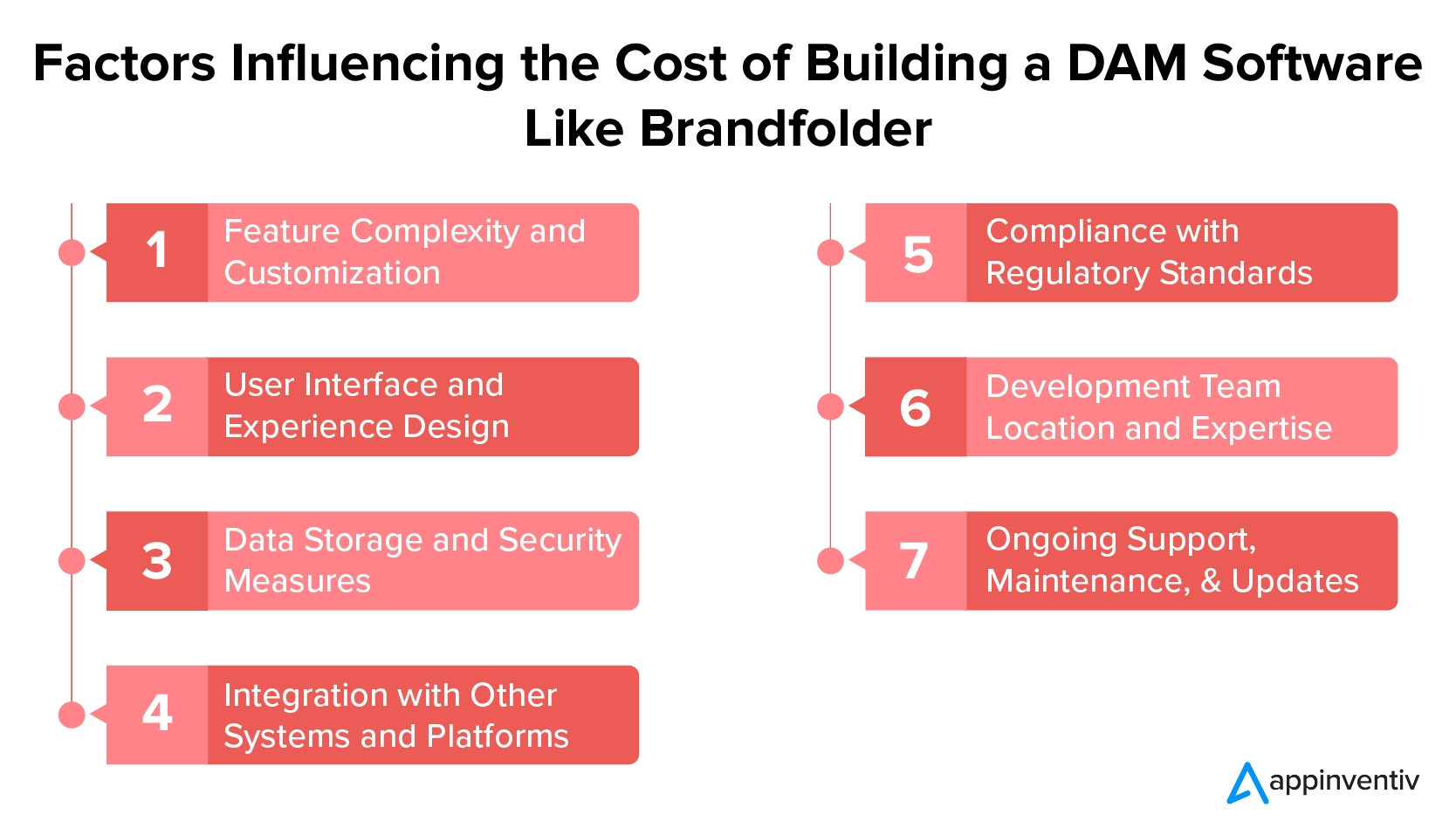 Factors Influencing the Cost of Building a DAM Software Like Brandfolder

1 Feature Complexity and Customization

2 User Interface and Experience Design

3 Data Storage and Security Measures

4 Integration with Other Systems and Platforms

5 Compliance with Regulatory Standards

6 Development Team Location and Expertise

7 Ongoing Support, Maintenance, & Updates

appinventiv